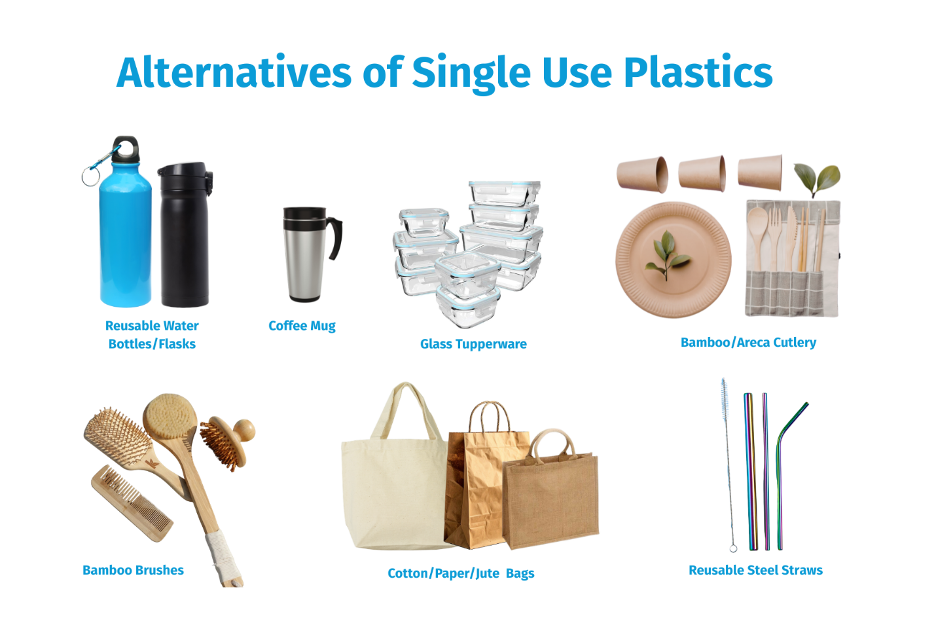 Alternatives of Single Use Plastics

Reusable Water Bottles/Flasks

Coffee Mug

Glass Tupperware

Bamboo/Areca Cutlery

Bamboo Brushes

Cotton/Paper/Jute Bags

Reusable Steel Straws